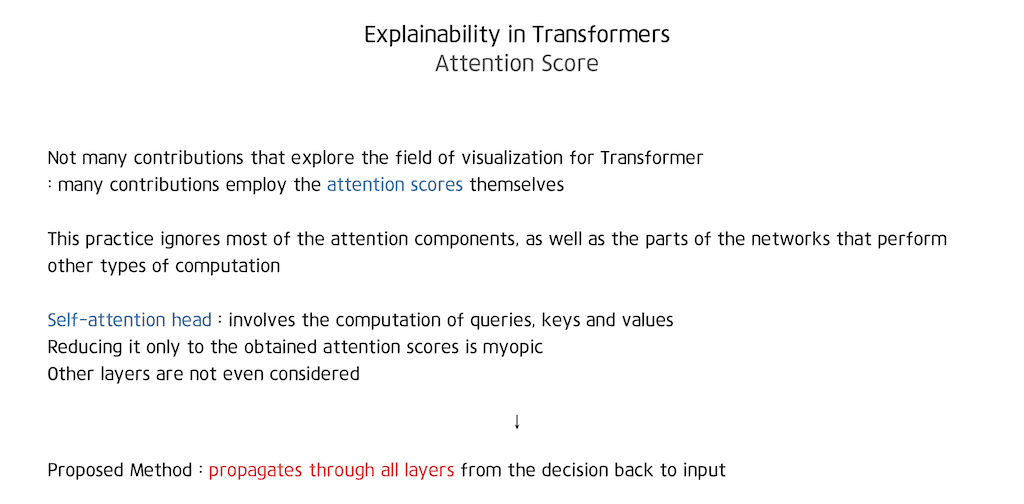 Explainability in Transformers
Attention Score

Not many contributions that explore the field of visualization for Transformer
: many contributions employ the attention scores themselves

This practice ignores most of the attention components, as well as the parts of the networks that perform other types of computation

Self-attention head : involves the computation of queries, keys and values
Reducing it only to the obtained attention scores is myopic
Other layers are not even considered

↓

Proposed Method : propagates through all layers from the decision back to input